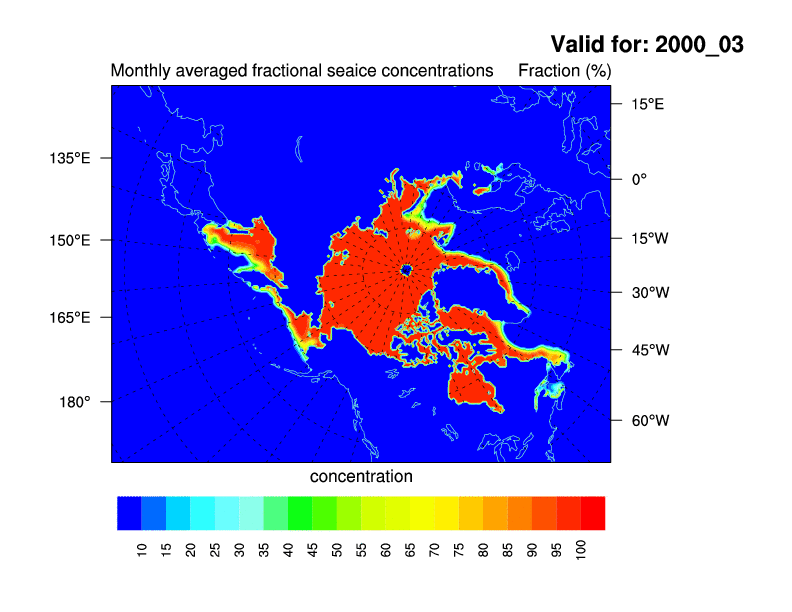 Valid for: 2000_03

Monthly averaged fractional seaice concentrations Fraction (%)

135°E
150°E
165°E
180°

15°E
0°
15°W
30°W
45°W
60°W

concentration

10 15 20 25 30 35 40 45 50 55 60 65 70 75 80 85 90 95 100